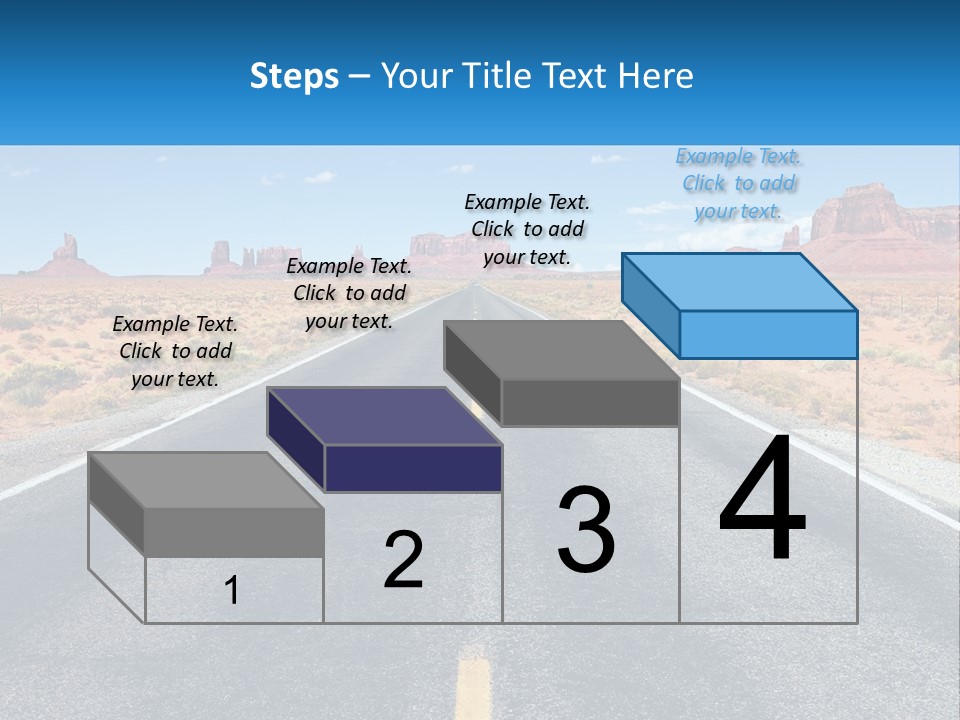 Steps – Your Title Text Here

Example Text. Click to add your text.

Example Text. Click to add your text.

Example Text. Click to add your text.

Example Text. Click to add your text.

1

2

3

4